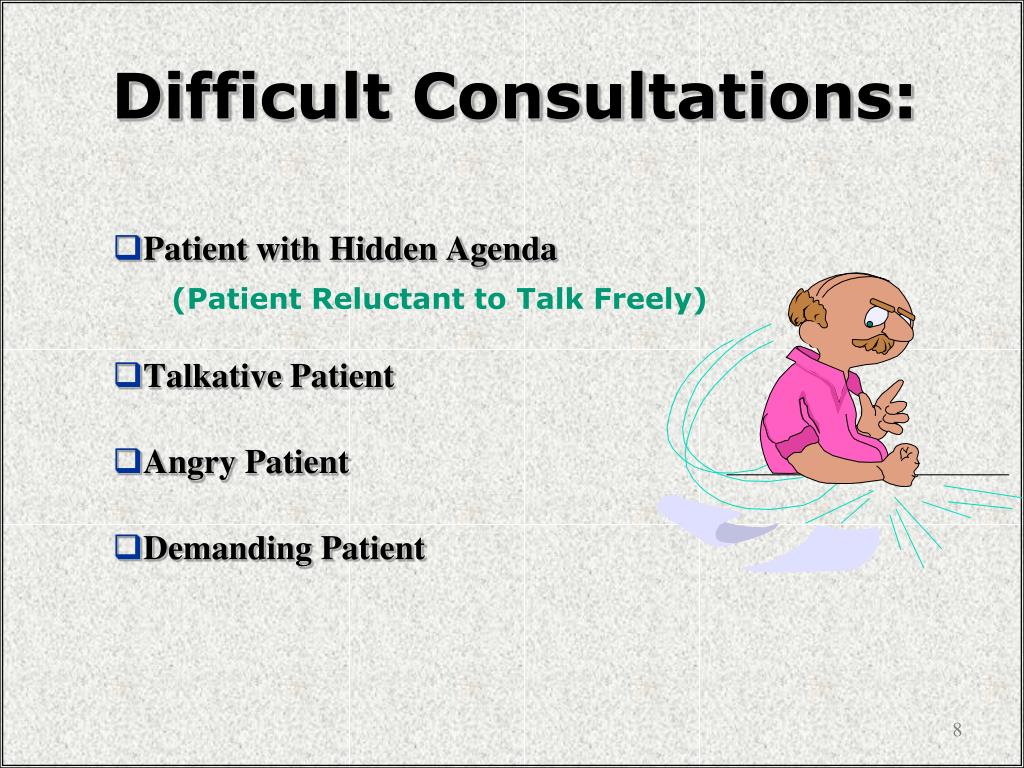 Difficult Consultations:

❑Patient with Hidden Agenda
(Patient Reluctant to Talk Freely)

❑Talkative Patient

❑Angry Patient

❑Demanding Patient

8